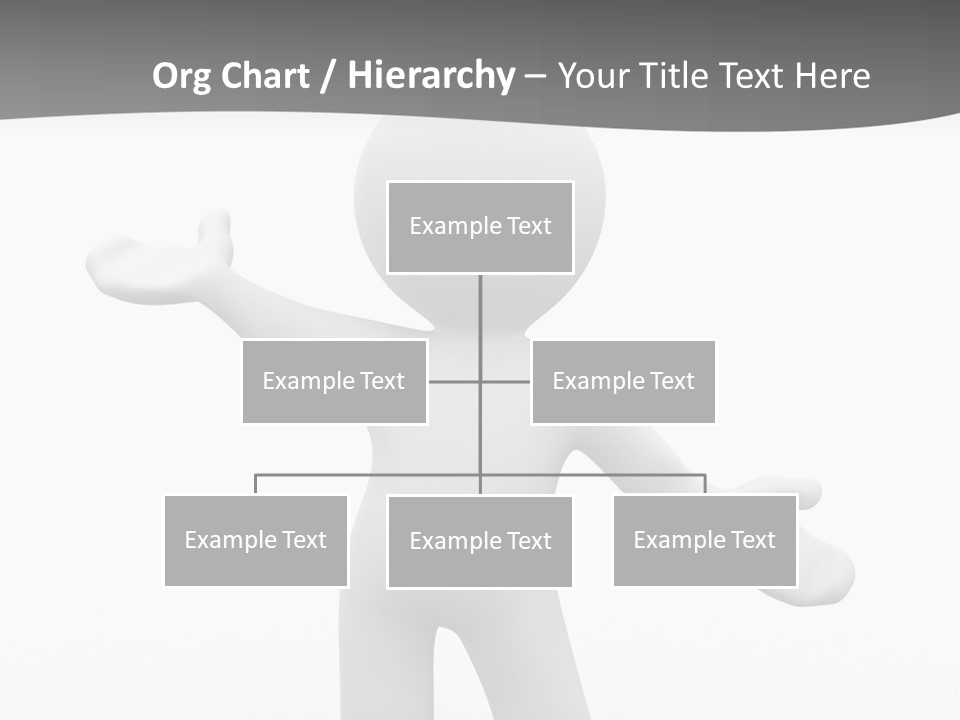 Org Chart / Hierarchy – Your Title Text Here

Example Text

Example Text

Example Text

Example Text

Example Text

Example Text